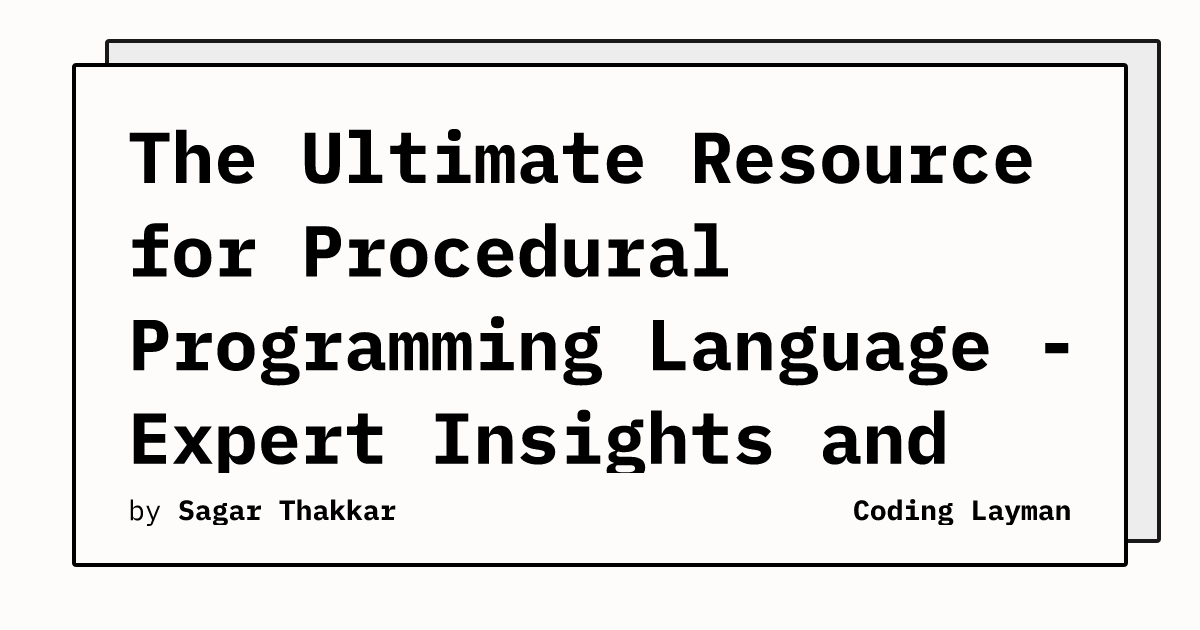 The Ultimate Resource for Procedural Programming Language - Expert Insights and

by Sagar Thakkar

Coding Layman